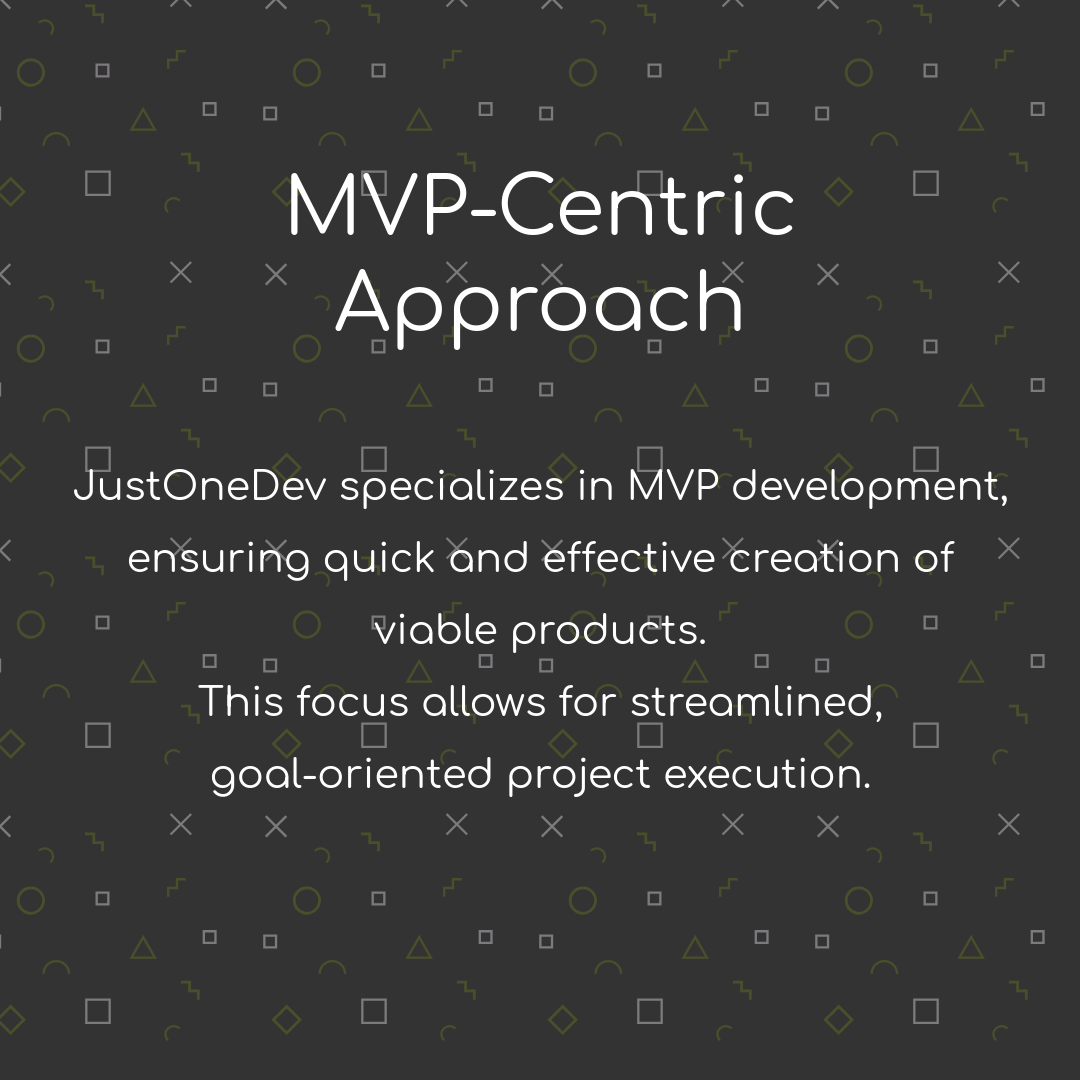 MVP-Centric Approach

JustOneDev specializes in MVP development, ensuring quick and effective creation of viable products.
This focus allows for streamlined, goal-oriented project execution.